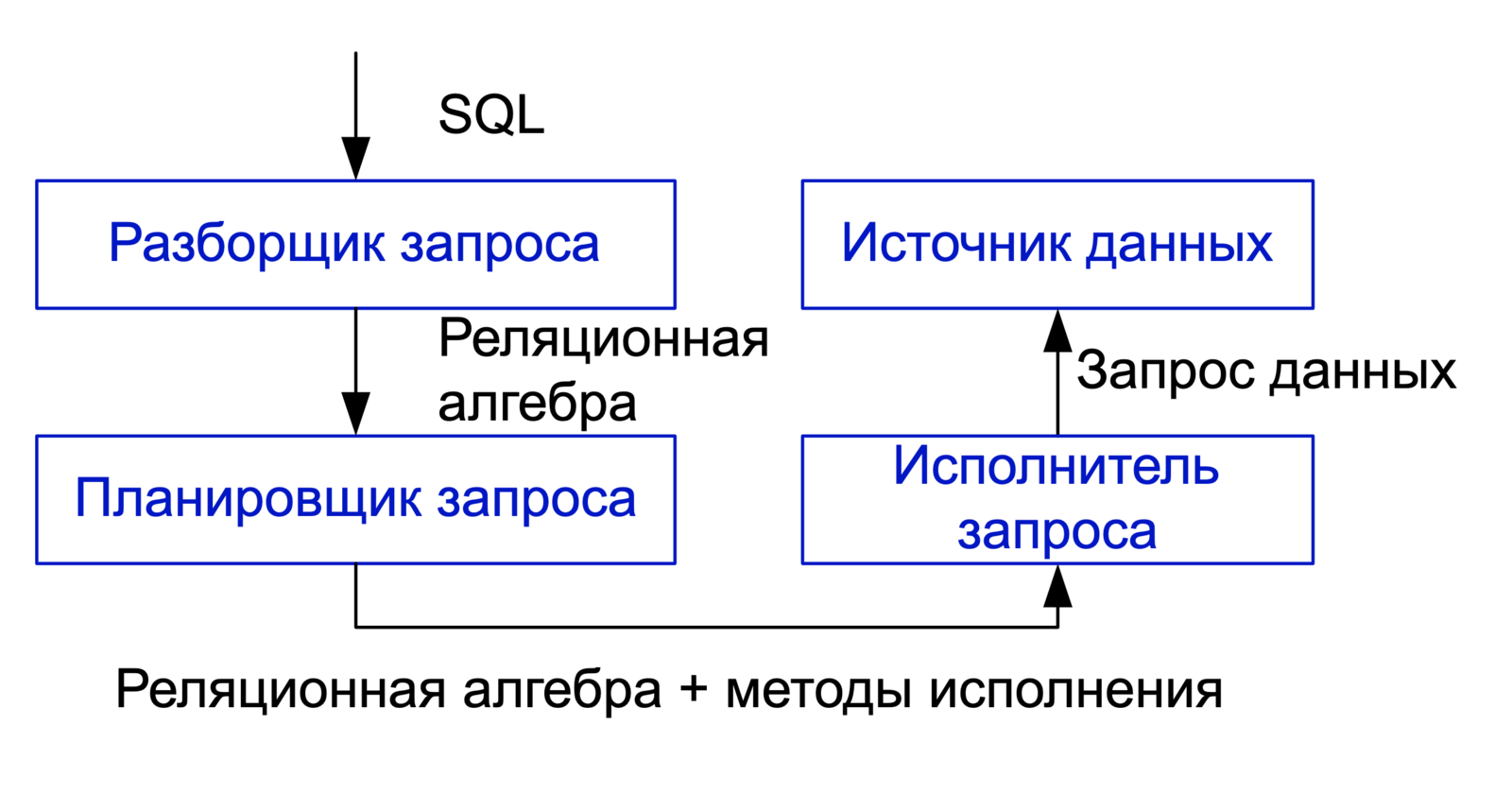 SQL

Разборщик запроса

Источник данных

Реляционная алгебра

Запрос данных

Планировщик запроса

Исполнитель запроса

Реляционная алгебра + методы исполнения